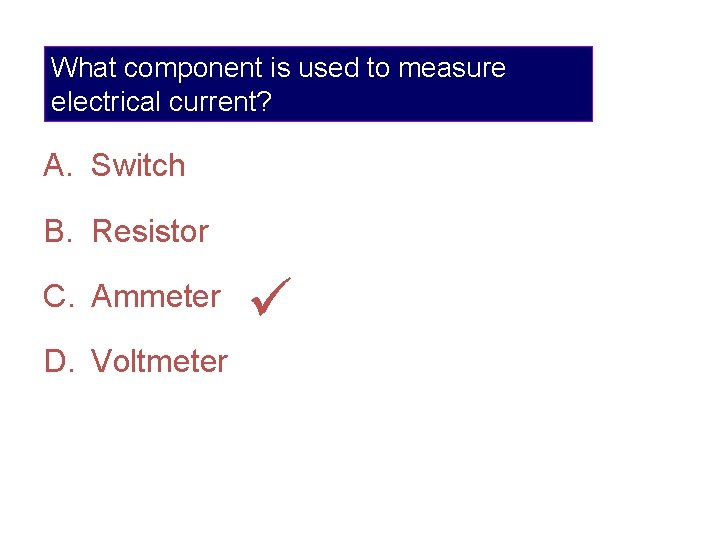 What component is used to measure electrical current?

A. Switch

B. Resistor

C. Ammeter ✓

D. Voltmeter